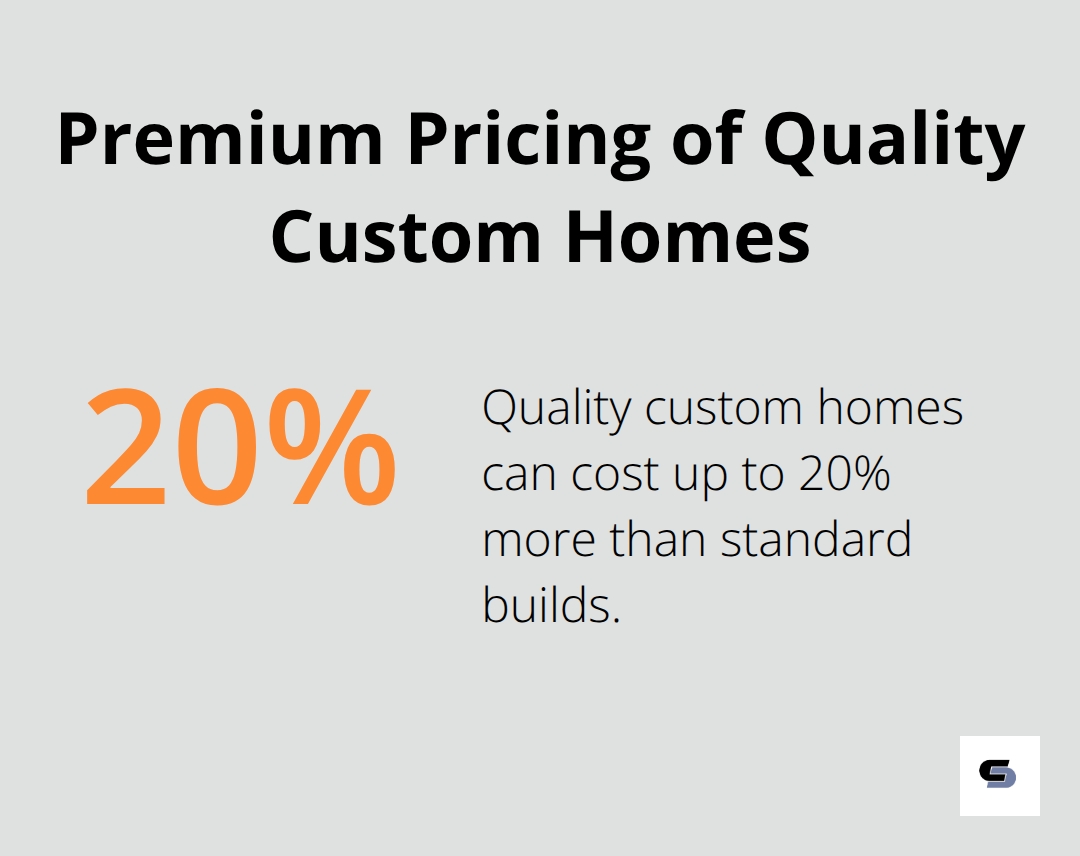 Premium Pricing of Quality Custom Homes

20%

Quality custom homes can cost up to 20% more than standard builds.